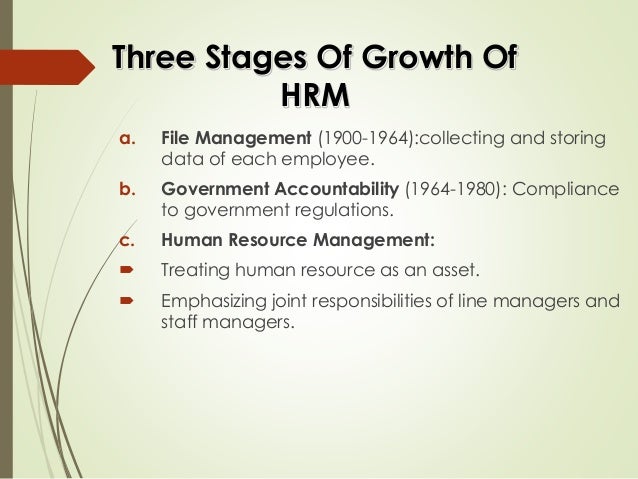 Three Stages Of Growth Of HRM

a. File Management (1900-1964):collecting and storing data of each employee.

b. Government Accountability (1964-1980): Compliance to government regulations.

c. Human Resource Management:

➨ Treating human resource as an asset.

➨ Emphasizing joint responsibilities of line managers and staff managers.